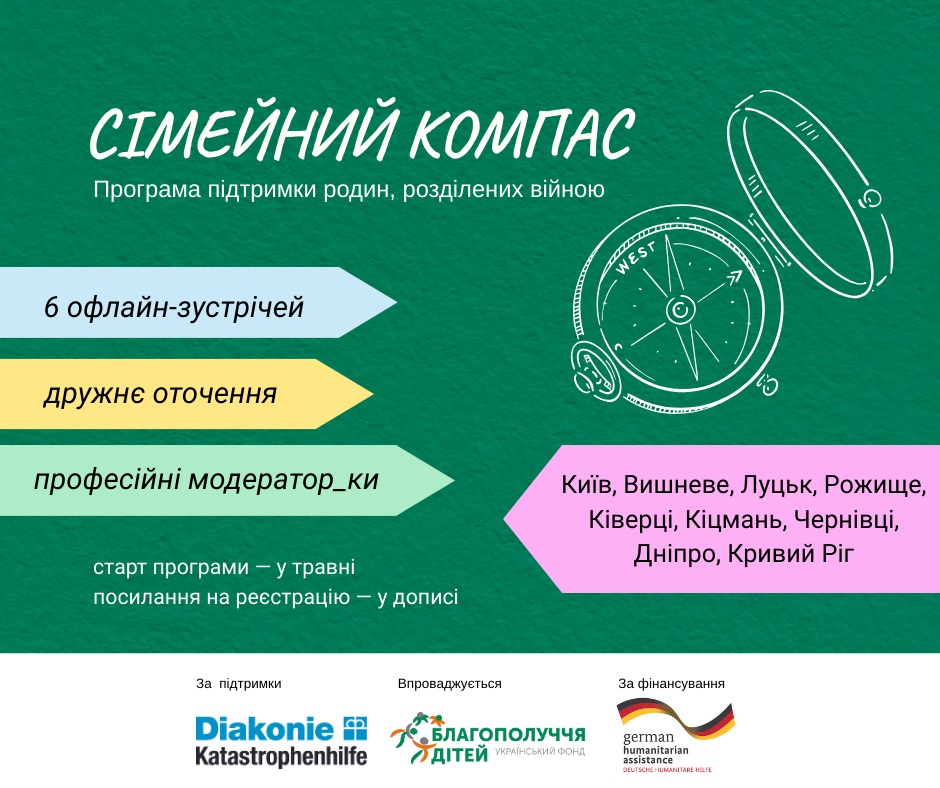 СІМЕЙНИЙ КОМПАС
Програма підтримки родин, розділених війною

WEST

6 офлайн-зустрічей

дружнє оточення

професійні модератор_ки

Київ, Вишневе, Луцьк, Рожище, Ківерці, Кіцмань, Чернівці, Дніпро, Кривий Ріг

старт програми — у травні
посилання на реєстрацію — у дописі

За підтримки
Diakonie Katastrophenhilfe

Впроваджується
БЛАГОПОЛУЧЧЯ ДІТЕЙ
УКРАЇНСЬКИЙ ФОНД

За фінансування
german humanitarian assistance
DEUTSCHE HUMANITÄRE HILFE